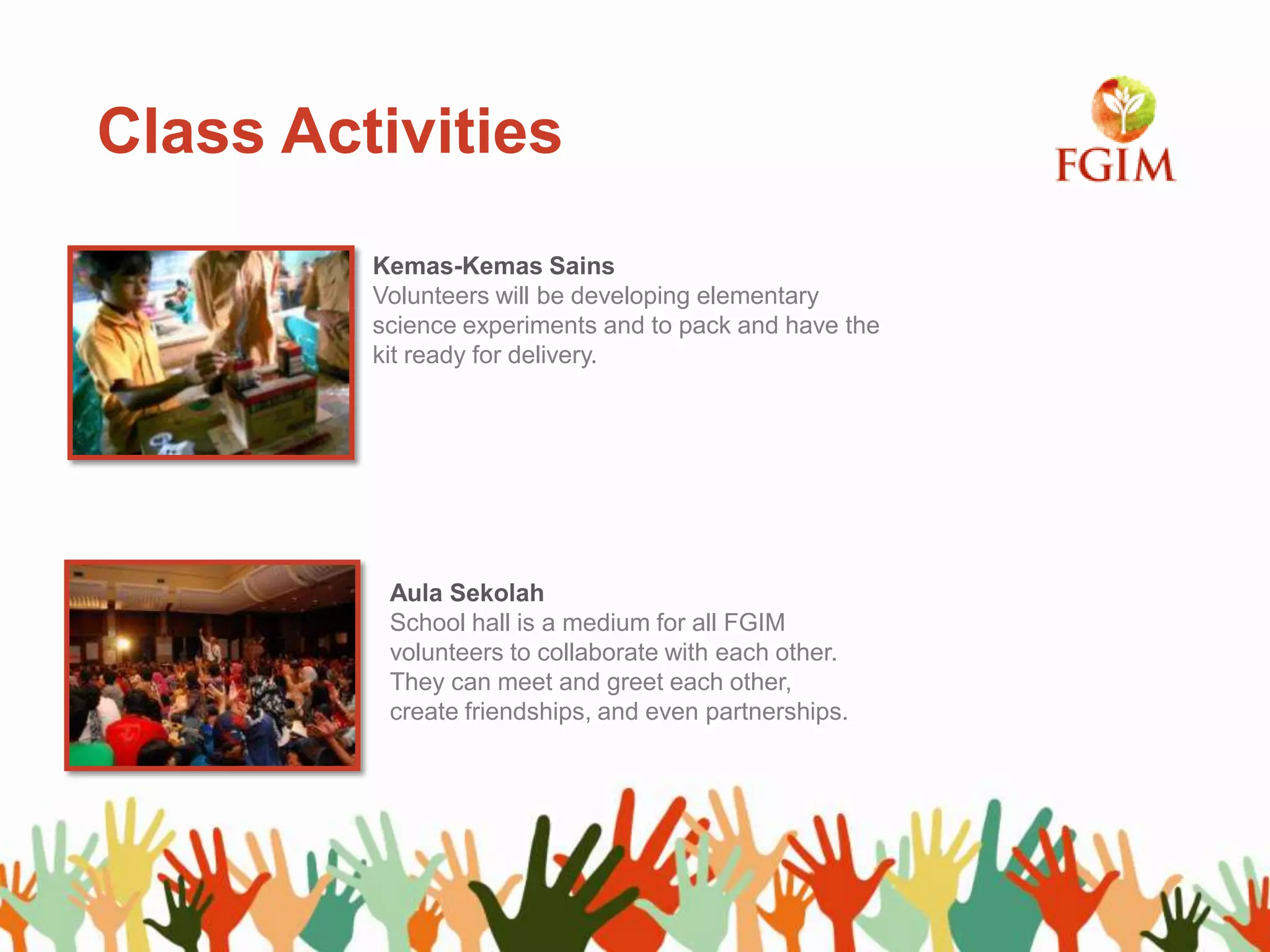 Class Activities

FGIM

Kemas-Kemas Sains
Volunteers will be developing elementary science experiments and to pack and have the kit ready for delivery.

Aula Sekolah
School hall is a medium for all FGIM volunteers to collaborate with each other. They can meet and greet each other, create friendships, and even partnerships.